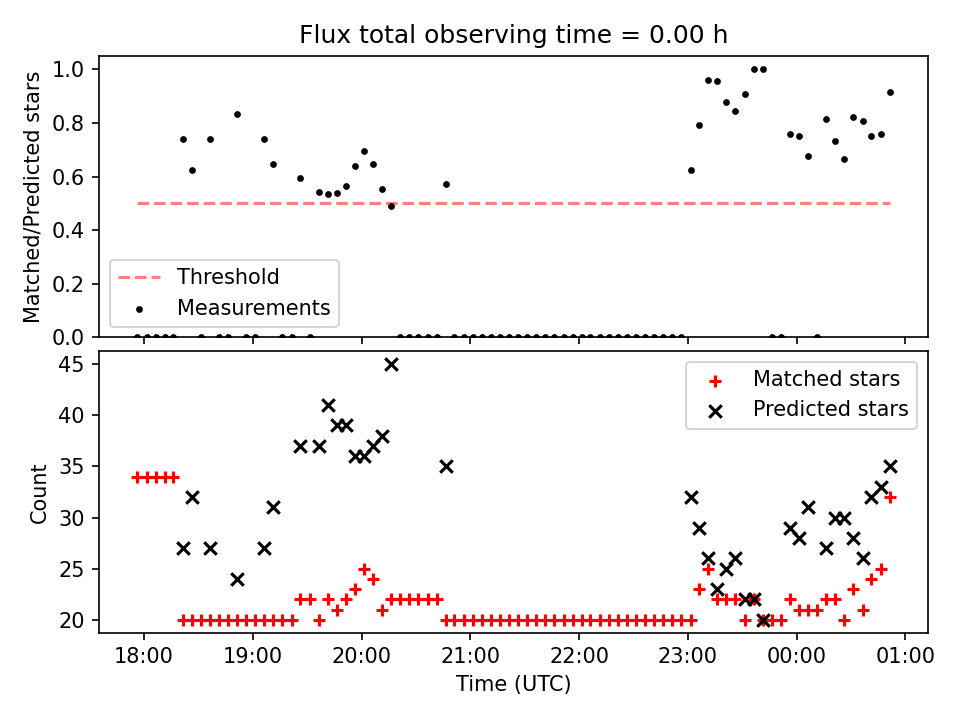 Flux total observing time = 0.00 h

Matched/Predicted stars

1.0
0.8
0.6
0.4
0.2
0.0

Threshold
Measurements

Count

45
40
35
30
25
20

Matched stars
Predicted stars

18:00 19:00 20:00 21:00 22:00 23:00 00:00 01:00

Time (UTC)